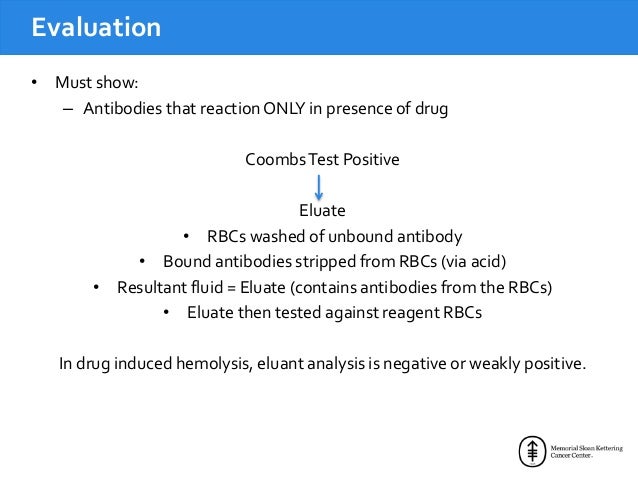 Evaluation

• Must show:
– Antibodies that reaction ONLY in presence of drug

Coombs Test Positive

Eluate

• RBCs washed of unbound antibody
• Bound antibodies stripped from RBCs (via acid)
• Resultant fluid = Eluate (contains antibodies from the RBCs)
• Eluate then tested against reagent RBCs

In drug induced hemolysis, eluant analysis is negative or weakly positive.

Memorial Sloan Kettering Cancer Center